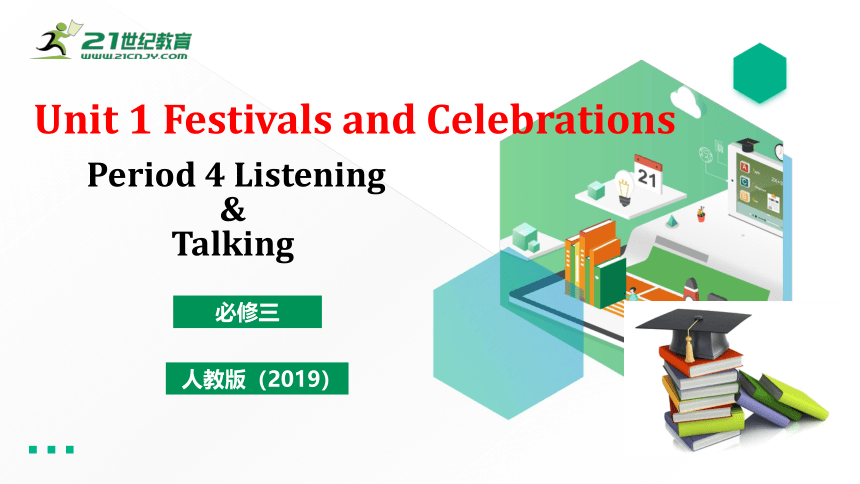 21世纪教育
WWW.21CNJY.COM

Unit 1 Festivals and Celebrations

Period 4 Listening
&
Talking

必修三

人教版（2019）

21